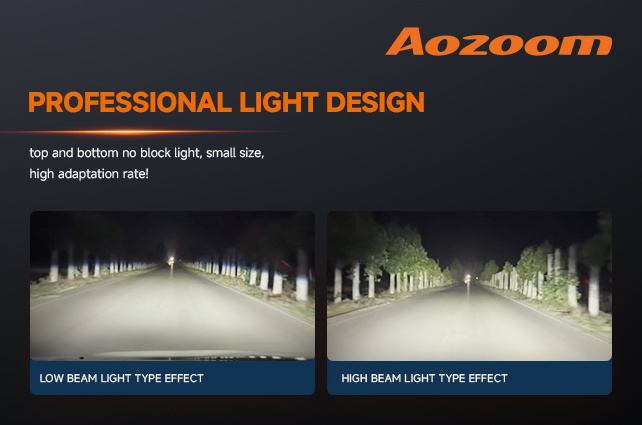 Aozoom

PROFESSIONAL LIGHT DESIGN

top and bottom no block light, small size, high adaptation rate!

LOW BEAM LIGHT TYPE EFFECT

HIGH BEAM LIGHT TYPE EFFECT